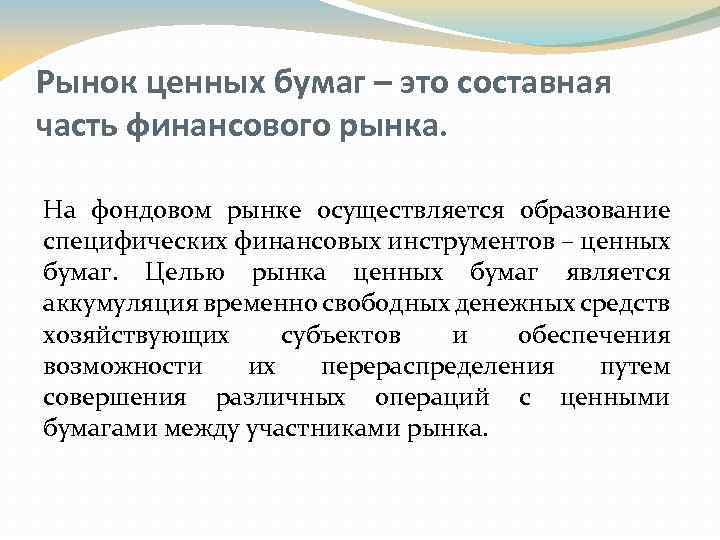 Рынок ценных бумаг – это составная часть финансового рынка.

На фондовом рынке осуществляется образование специфических финансовых инструментов – ценных бумаг. Целью рынка ценных бумаг является аккумуляция временно свободных денежных средств хозяйствующих субъектов и обеспечения возможности их перераспределения путем совершения различных операций с ценными бумагами между участниками рынка.